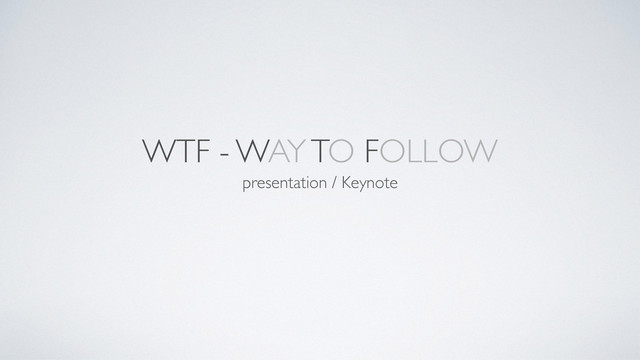 WTF - WAY TO FOLLOW

presentation / Keynote